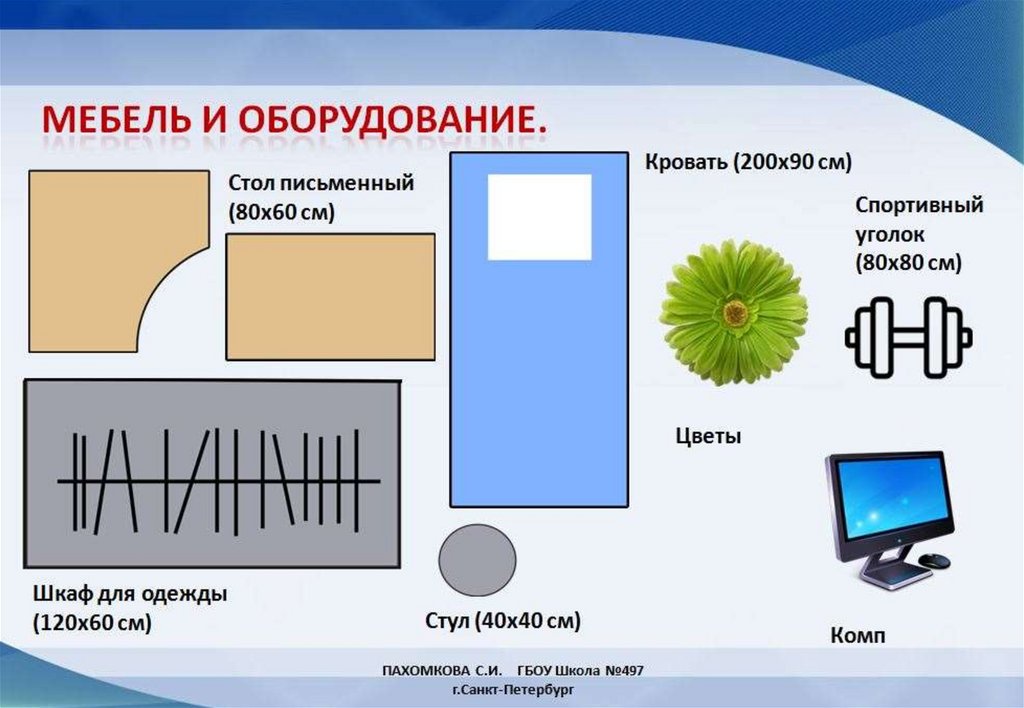 МЕБЕЛЬ И ОБОРУДОВАНИЕ.

Стол письменный (80х60 см)

Кровать (200х90 см)

Спортивный уголок (80х80 см)

Цветы

Шкаф для одежды (120х60 см)

Стул (40х40 см)

Комп

ПАХОМКОВА С.И. ГБОУ Школа №497
г.Санкт-Петербург